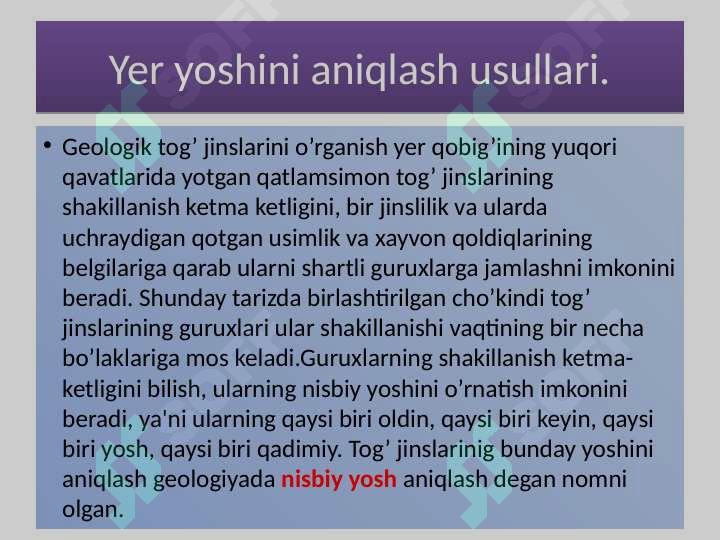 Yer yoshini aniqlash usullari.

• Geologik tog’ jinslarini o’rganish yer qobig’ining yuqori qavatlarida yotgan qatlamsimon tog’ jinslarining shakillanish ketma ketligini, bir jinslilik va ularda uchraydigan qotgan usimlik va xayvon qoldiqlarining belgilariga qarab ularni shartli guruxlarga jamlashni imkonini beradi. Shunday tarizda birlashtirilgan cho’kindi tog’ jinslarining guruxlari ular shakillanishi vaqtining bir necha bo’laklariga mos keladi.Guruxlarning shakillanish ketma-ketligini bilish, ularning nisbiy yoshini o’rnatish imkonini beradi, ya'ni ularning qaysi biri oldin, qaysi biri keyin, qaysi biri yosh, qaysi biri qadimiy. Tog’ jinslarinig bunday yoshini aniqlash geologiyada nisbiy yosh aniqlash degan nomni olgan.